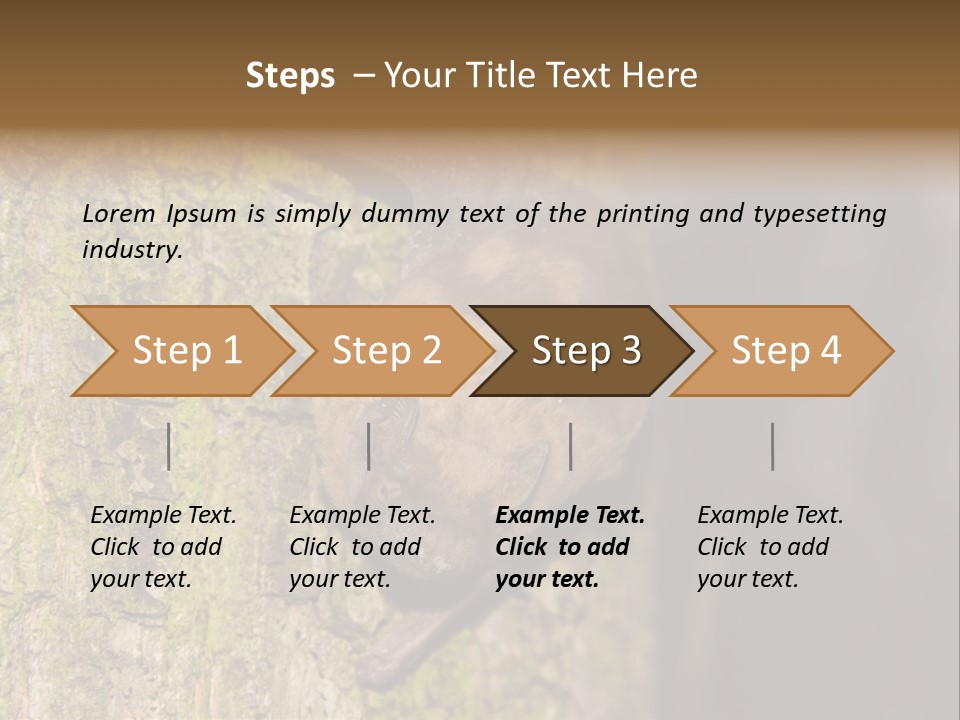 Steps – Your Title Text Here

Lorem Ipsum is simply dummy text of the printing and typesetting industry.

Step 1

Step 2

Step 3

Step 4

Example Text. Click to add your text.

Example Text. Click to add your text.

Example Text. Click to add your text.

Example Text. Click to add your text.